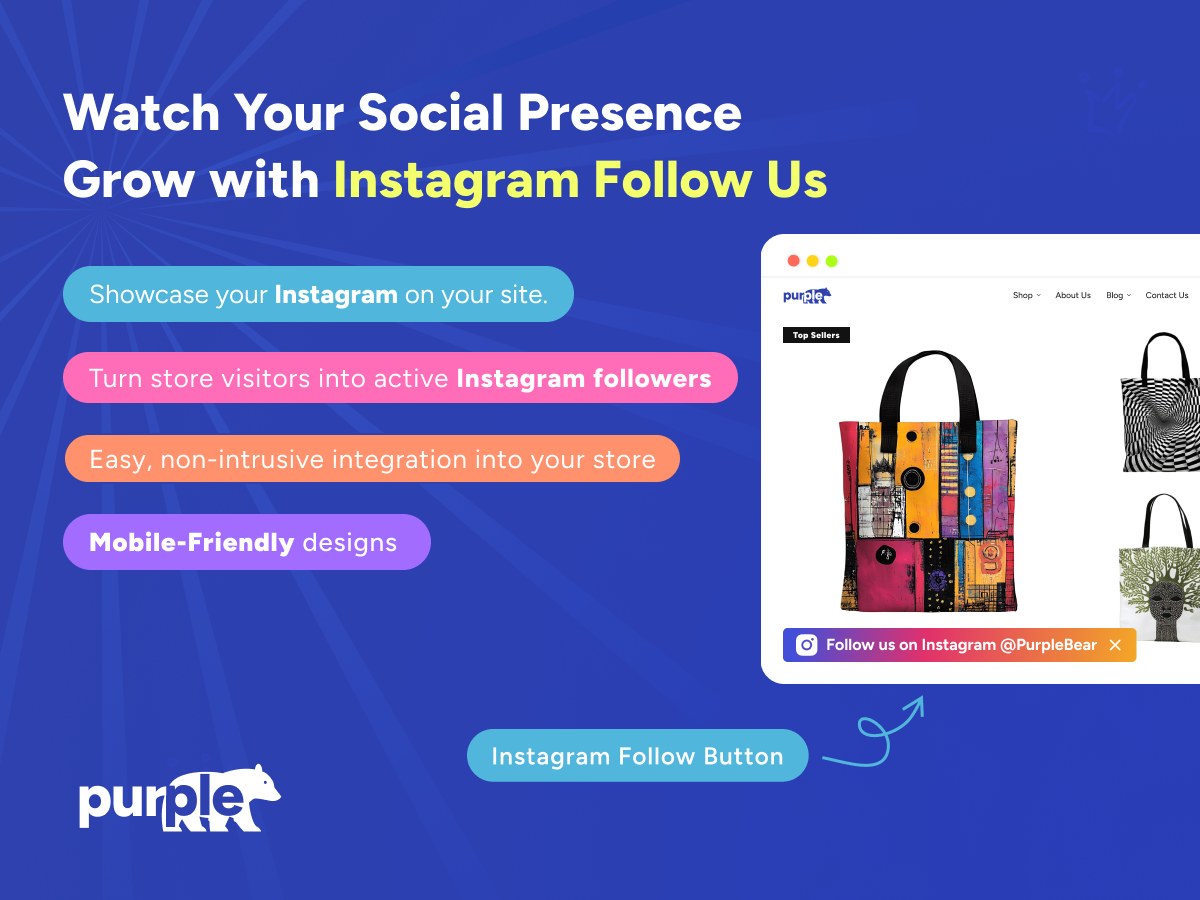 Watch Your Social Presence Grow with Instagram Follow Us

Showcase your Instagram on your site.

Turn store visitors into active Instagram followers

Easy, non-intrusive integration into your store

Mobile-Friendly designs

purple

Shop About Us Blog Contact Us

Top Sellers

Follow us on Instagram @PurpleBear

Instagram Follow Button

purple